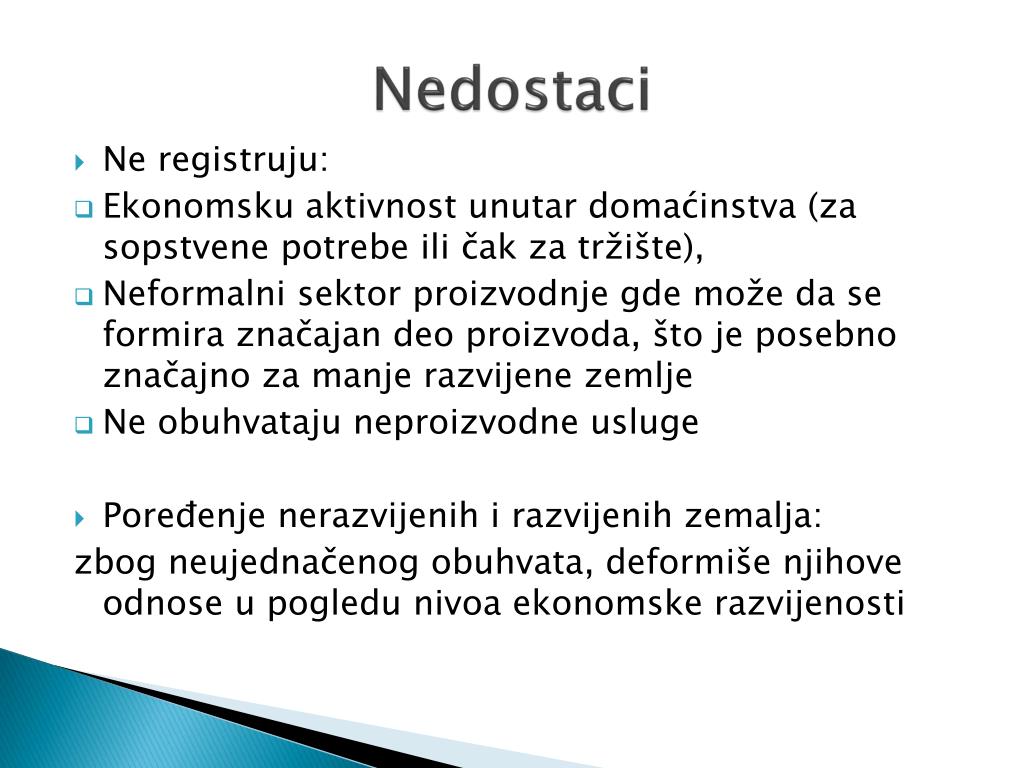 Nedostaci

Ne registruju:

Ekonomsku aktivnost unutar domaćinstva (za sopstvene potrebe ili čak za tržište),

Neformalni sektor proizvodnje gde može da se formira značajan deo proizvoda, što je posebno značajno za manje razvijene zemlje

Ne obuhvataju neproizvodne usluge

Poređenje nerazvijenih i razvijenih zemalja:
zbog neujednačenog obuhvata, deformiše njihove odnose u pogledu nivoa ekonomske razvijenosti